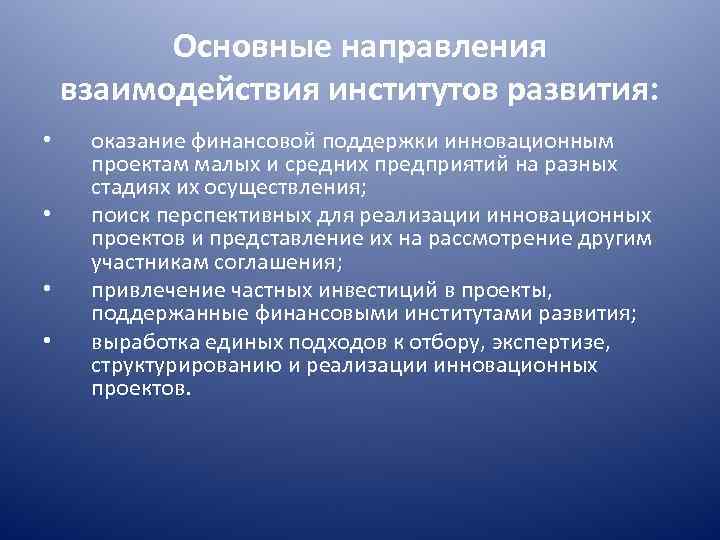 Основные направления взаимодействия институтов развития:

• оказание финансовой поддержки инновационным проектам малых и средних предприятий на разных стадиях их осуществления;
• поиск перспективных для реализации инновационных проектов и представление их на рассмотрение другим участникам соглашения;
• привлечение частных инвестиций в проекты, поддержанные финансовыми институтами развития;
• выработка единых подходов к отбору, экспертизе, структурированию и реализации инновационных проектов.